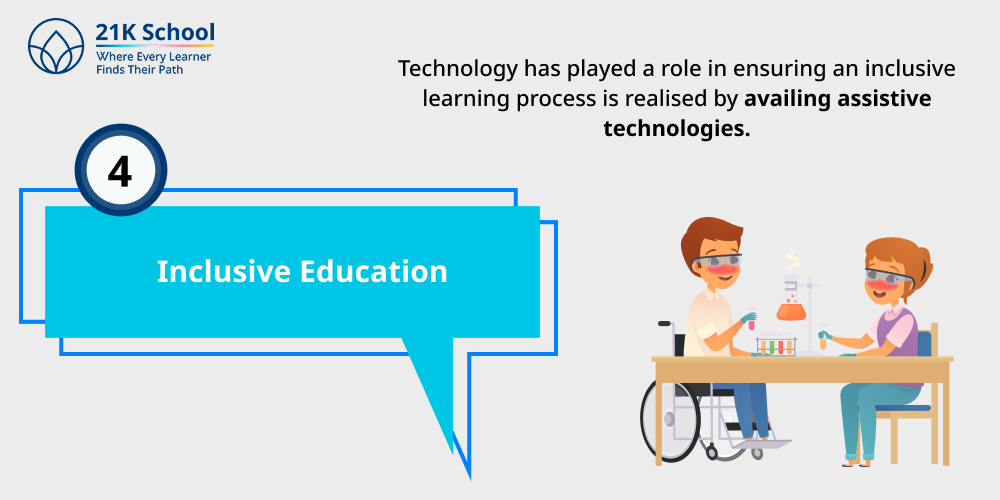 21K School
Where Every Learner
Finds Their Path

Technology has played a role in ensuring an inclusive learning process is realised by availing assistive technologies.

4

Inclusive Education